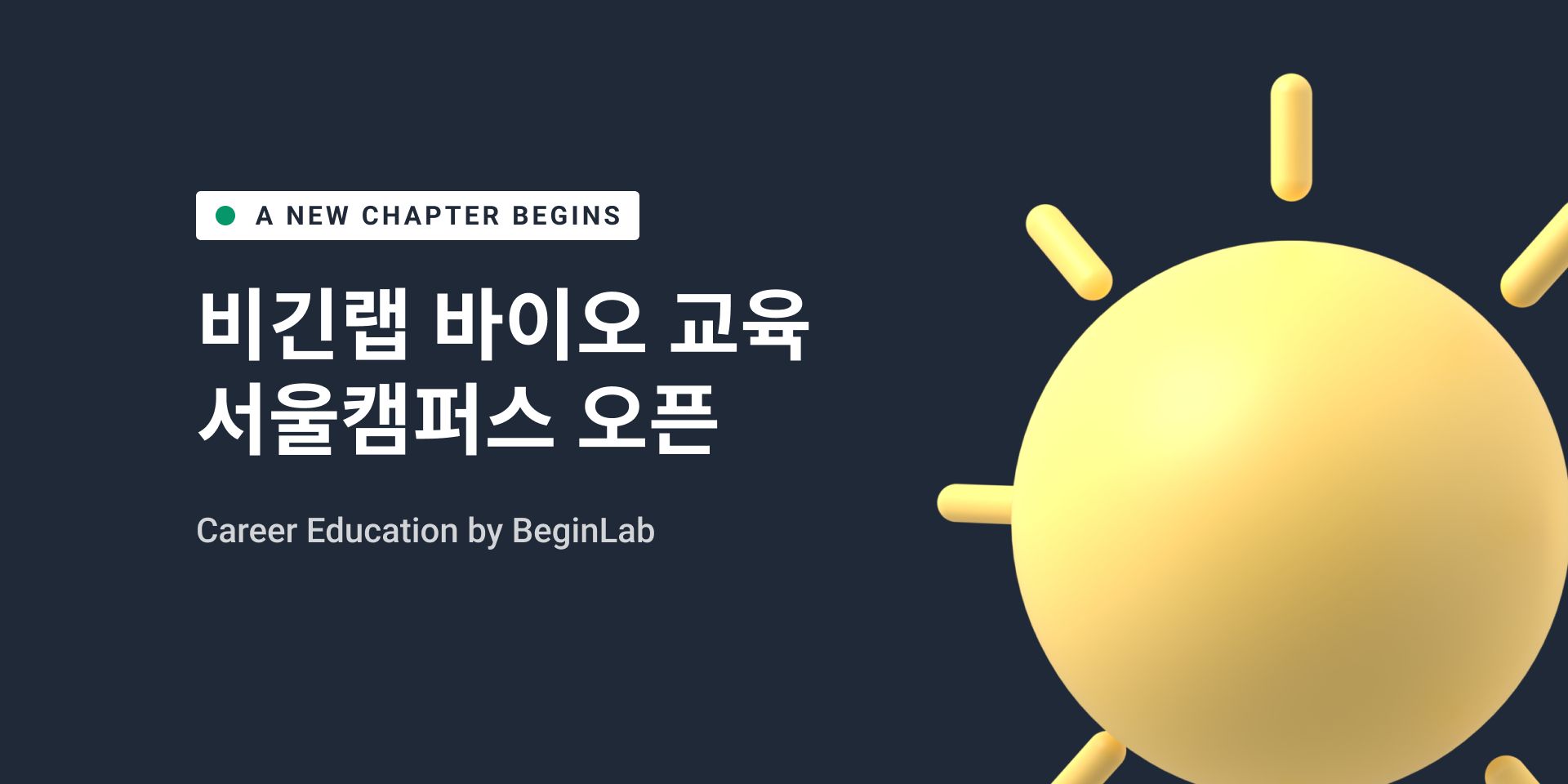 A NEW CHAPTER BEGINS

비긴랩 바이오 교육
서울캠퍼스 오픈

Career Education by BeginLab